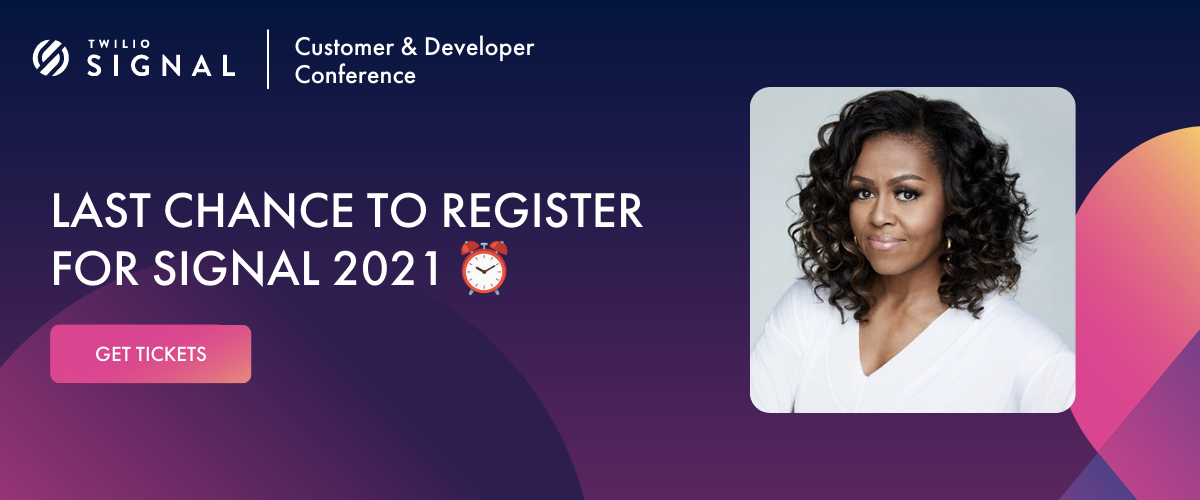 TWILIO SIGNAL

Customer & Developer Conference

LAST CHANCE TO REGISTER FOR SIGNAL 2021 ⏰

GET TICKETS